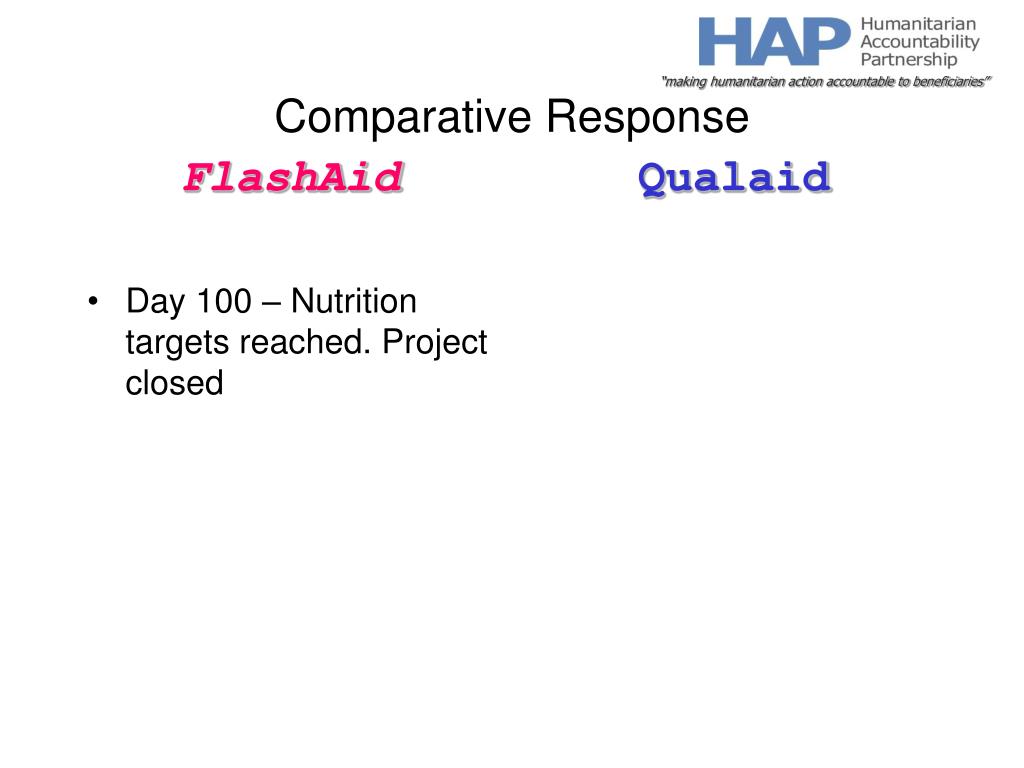 HAP Humanitarian Accountability Partnership
"making humanitarian action accountable to beneficiaries"

Comparative Response

FlashAid

Qualaid

• Day 100 – Nutrition targets reached. Project closed